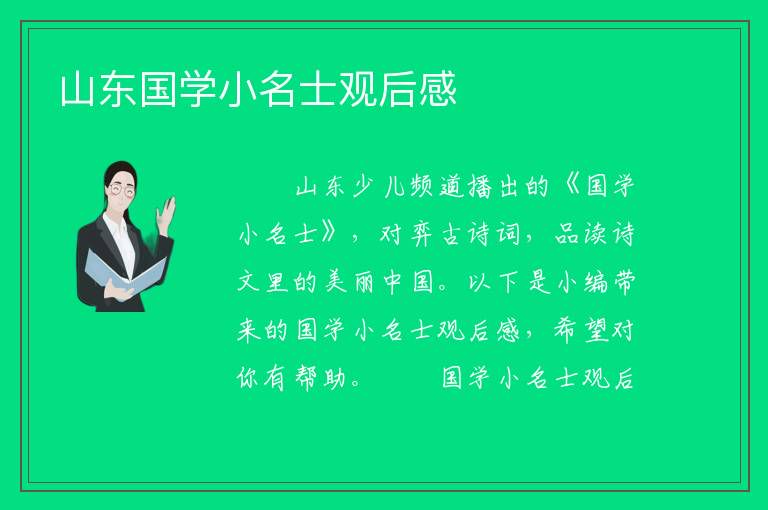 山东国学小名士观后感

山东少儿频道播出的《国学小名士》，对弈古诗词，品读诗文里的美丽中国。以下是小编带来的国学小名士观后感，希望对你有帮助。　　国学小名士观后